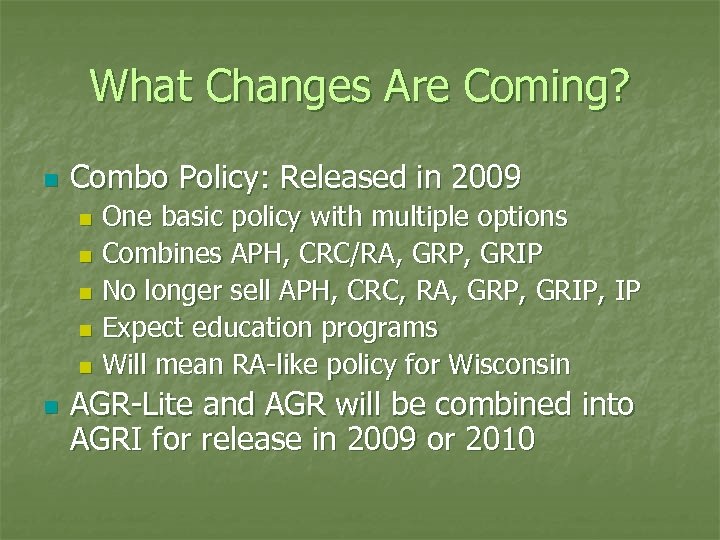 What Changes Are Coming?

- Combo Policy: Released in 2009
  - One basic policy with multiple options
  - Combines APH, CRC/RA, GRP, GRIP
  - No longer sell APH, CRC, RA, GRP, GRIP, IP
  - Expect education programs
  - Will mean RA-like policy for Wisconsin
- AGR-Lite and AGR will be combined into AGRI for release in 2009 or 2010